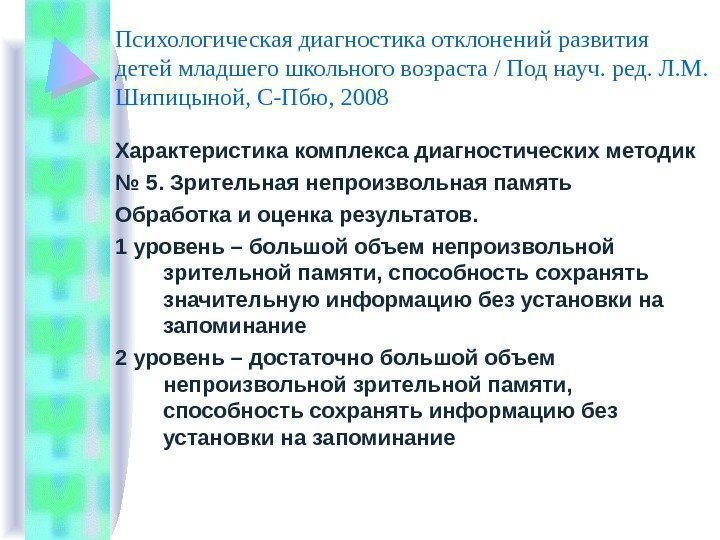 Психологическая диагностика отклонений развития детей младшего школьного возраста / Под науч. ред. Л.М. Шипицыной, С-Пбю, 2008

Характеристика комплекса диагностических методик

№ 5. Зрительная непроизвольная память

Обработка и оценка результатов.

1 уровень – большой объем непроизвольной зрительной памяти, способность сохранять значительную информацию без установки на запоминание

2 уровень – достаточно большой объем непроизвольной зрительной памяти, способность сохранять информацию без установки на запоминание